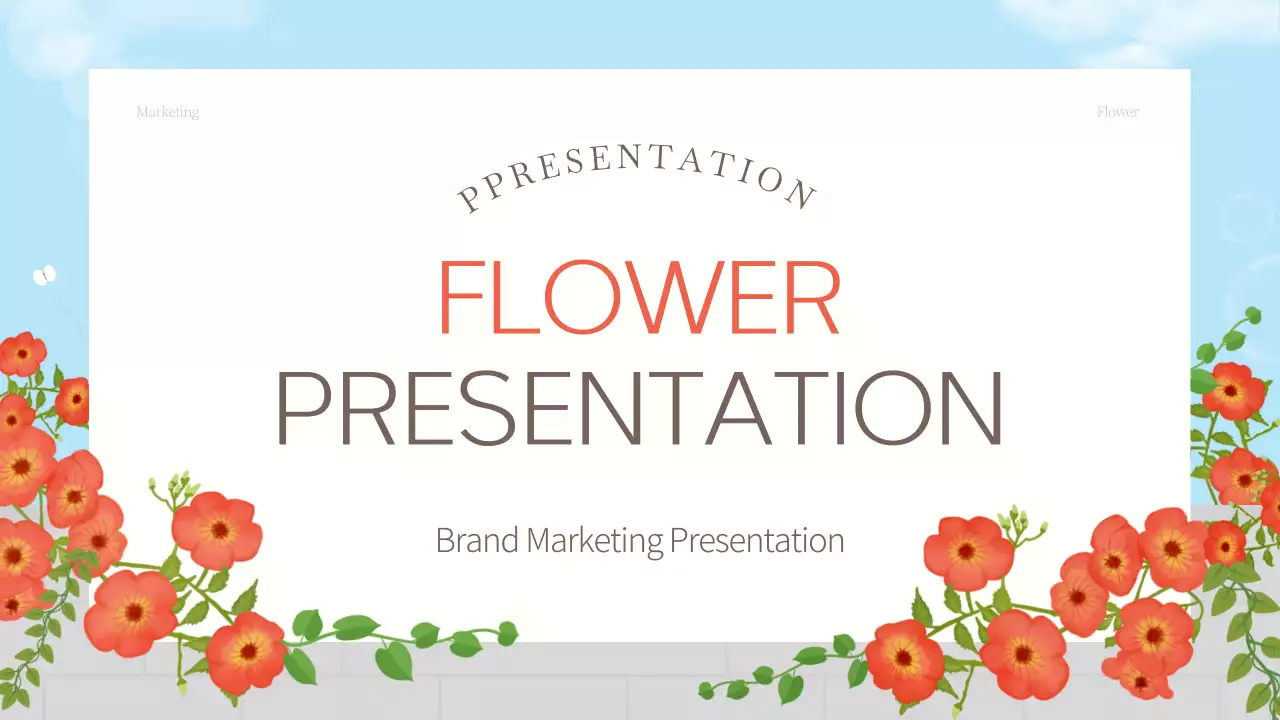 Marketing

Flower

PPRESENTATION

FLOWER
PRESENTATION

Brand Marketing Presentation